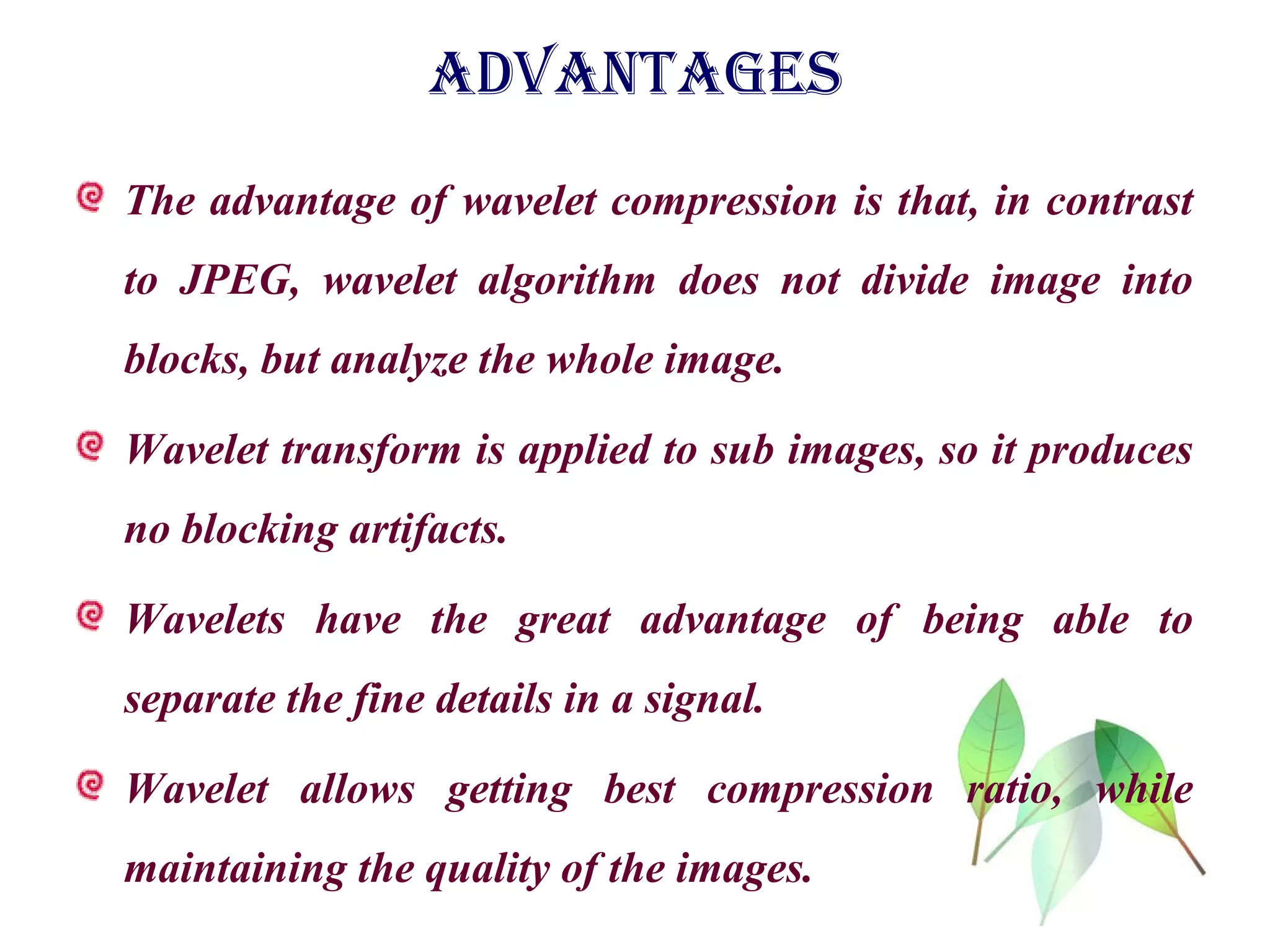 ADVANTAGES

The advantage of wavelet compression is that, in contrast to JPEG, wavelet algorithm does not divide image into blocks, but analyze the whole image.

Wavelet transform is applied to sub images, so it produces no blocking artifacts.

Wavelets have the great advantage of being able to separate the fine details in a signal.

Wavelet allows getting best compression ratio, while maintaining the quality of the images.